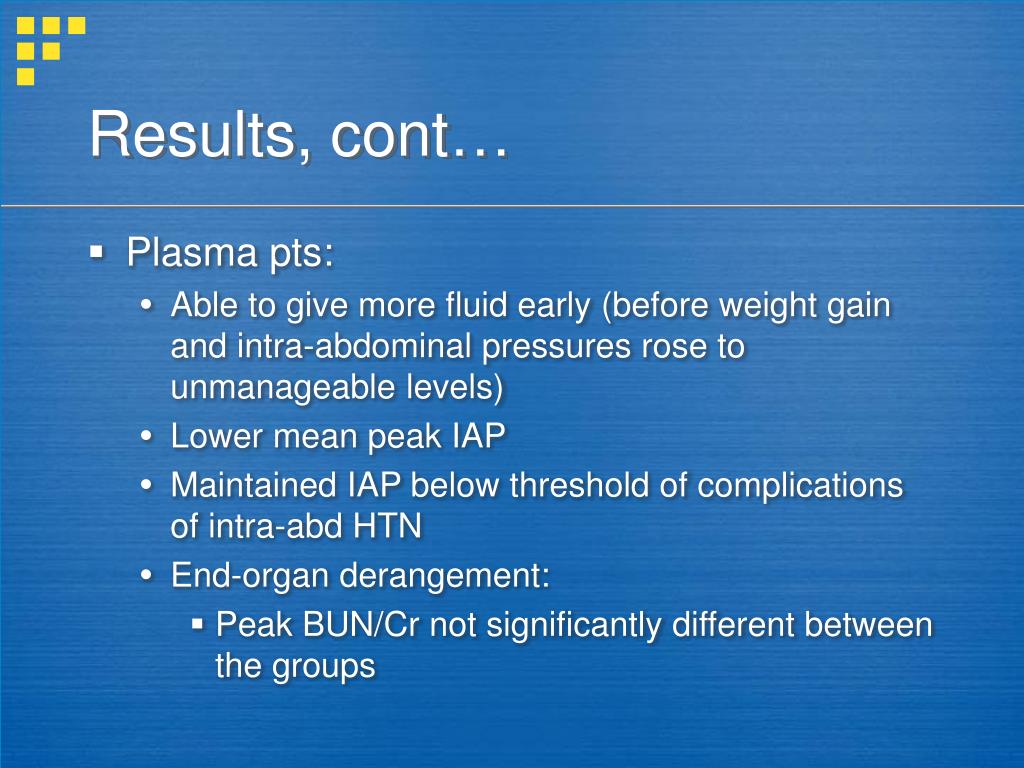 Results, cont…

▪ Plasma pts:
• Able to give more fluid early (before weight gain and intra-abdominal pressures rose to unmanageable levels)
• Lower mean peak IAP
• Maintained IAP below threshold of complications of intra-abd HTN
• End-organ derangement:
▪ Peak BUN/Cr not significantly different between the groups